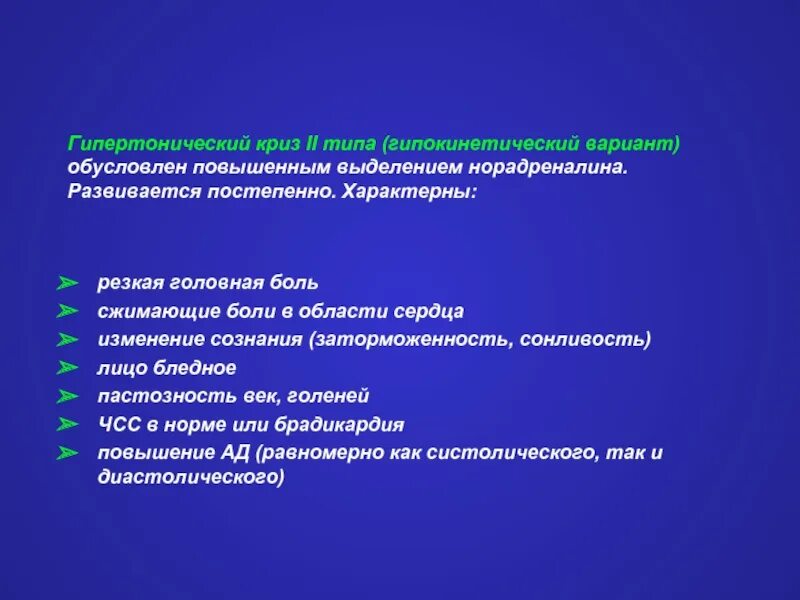 Гипертонический криз II типа (гипокинетический вариант) обусловлен повышенным выделением норадреналина. Развивается постепенно. Характерны:

➢ резкая головная боль
➢ сжимающие боли в области сердца
➢ изменение сознания (заторможенность, сонливость)
➢ лицо бледное
➢ пастозность век, голеней
➢ ЧСС в норме или брадикардия
➢ повышение АД (равномерно как систолического, так и диастолического)